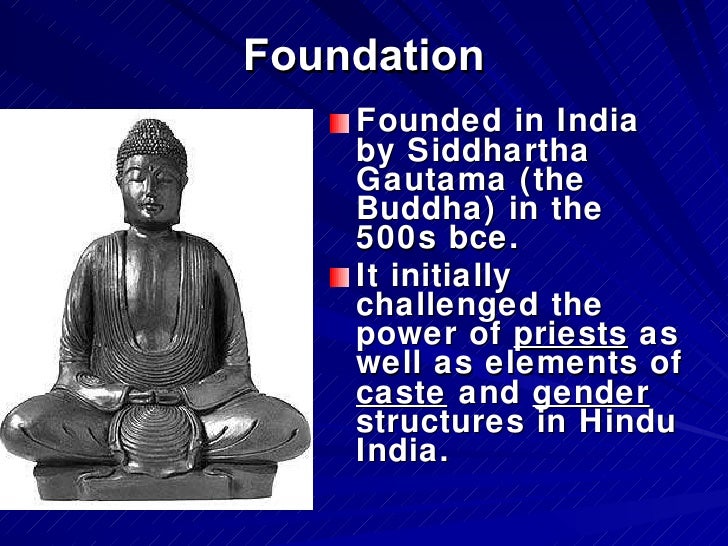 Foundation

Founded in India by Siddhartha Gautama (the Buddha) in the 500s bce.

It initially challenged the power of priests as well as elements of caste and gender structures in Hindu India.